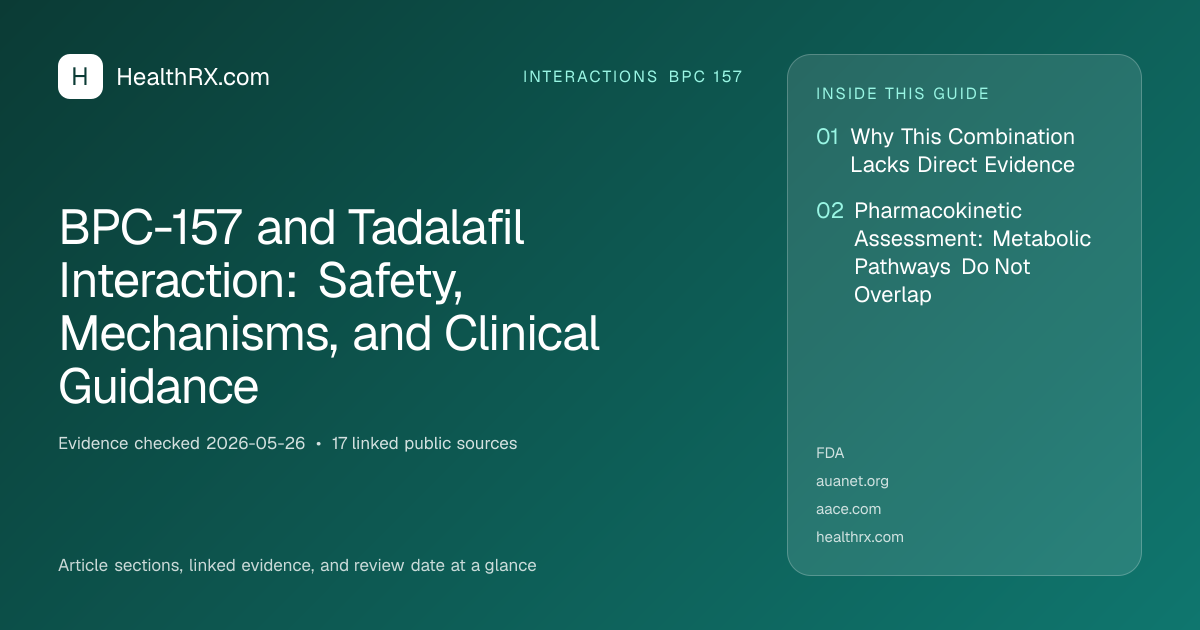 H HealthRX.com

INTERACTIONS BPC 157

BPC-157 and Tadalafil Interaction: Safety, Mechanisms, and Clinical Guidance

Evidence checked 2026-05-26 • 17 linked public sources

Article sections, linked evidence, and review date at a glance

INSIDE THIS GUIDE

01 Why This Combination Lacks Direct Evidence

02 Pharmacokinetic Assessment: Metabolic Pathways Do Not Overlap

FDA
auanet.org
aace.com
healthrx.com